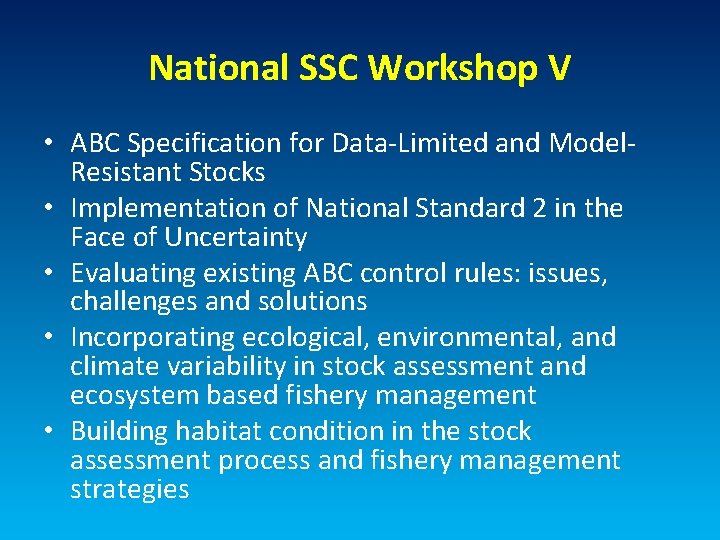 National SSC Workshop V

• ABC Specification for Data-Limited and Model-Resistant Stocks
• Implementation of National Standard 2 in the Face of Uncertainty
• Evaluating existing ABC control rules: issues, challenges and solutions
• Incorporating ecological, environmental, and climate variability in stock assessment and ecosystem based fishery management
• Building habitat condition in the stock assessment process and fishery management strategies